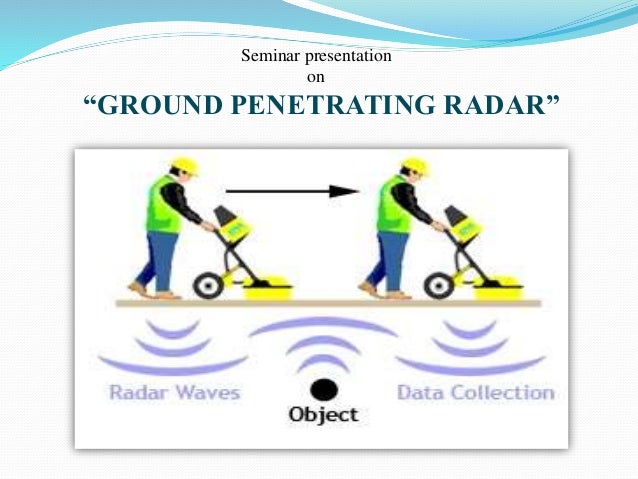 Seminar presentation
on
“GROUND PENETRATING RADAR”

Radar Waves
Object
Data Collection